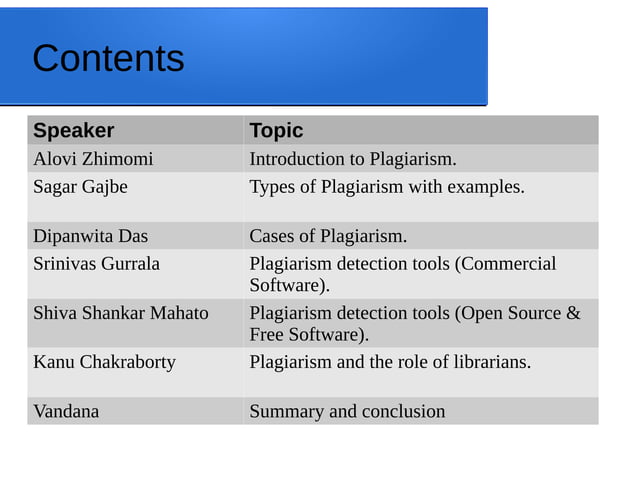 Contents

| Speaker | Topic |
|---|---|
| Alovi Zhimomi | Introduction to Plagiarism. |
| Sagar Gajbe | Types of Plagiarism with examples. |
| Dipanwita Das | Cases of Plagiarism. |
| Srinivas Gurrala | Plagiarism detection tools (Commercial Software). |
| Shiva Shankar Mahato | Plagiarism detection tools (Open Source & Free Software). |
| Kanu Chakraborty | Plagiarism and the role of librarians. |
| Vandana | Summary and conclusion |